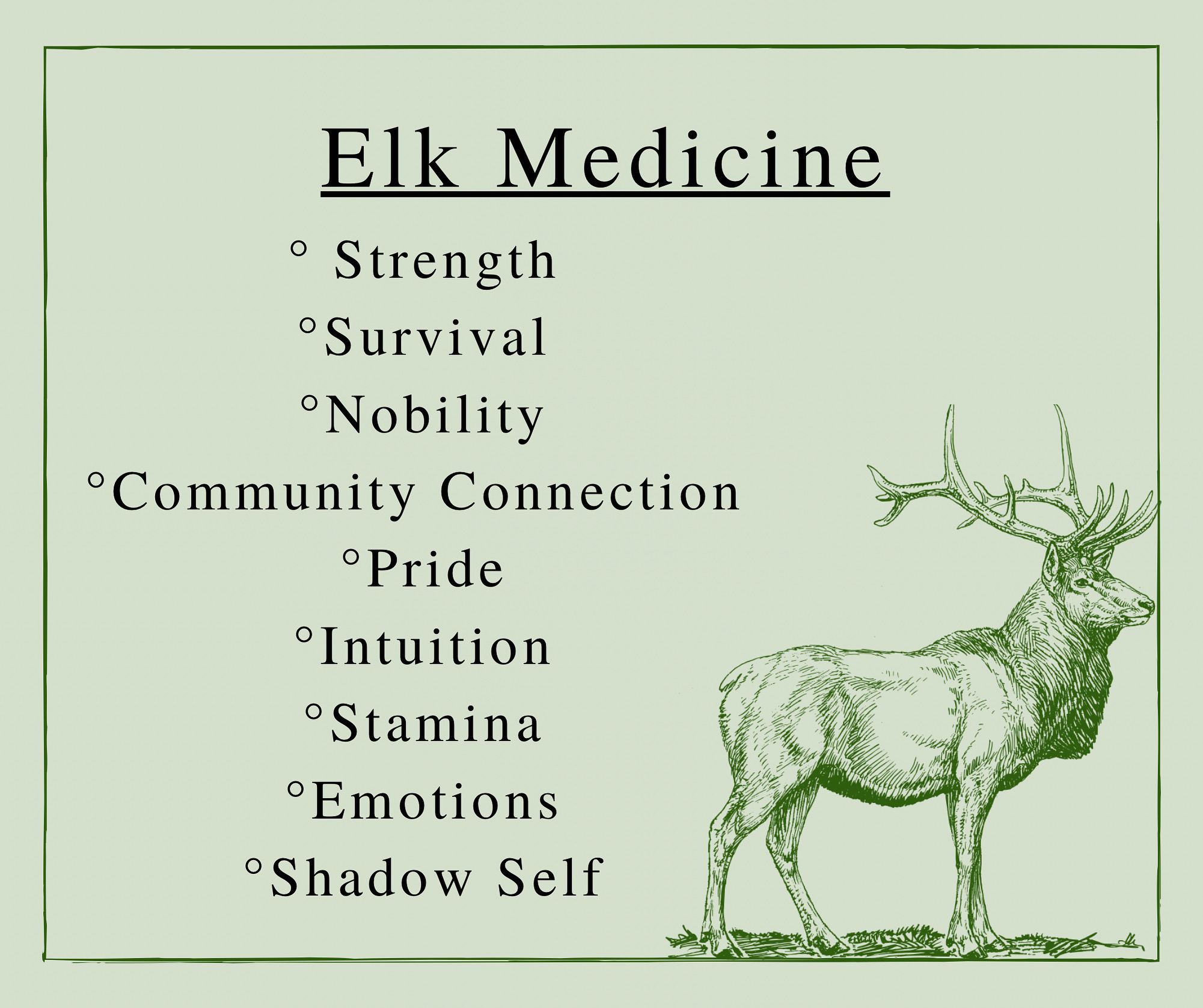 Elk Medicine

° Strength
°Survival
°Nobility
°Community Connection
°Pride
°Intuition
°Stamina
°Emotions
°Shadow Self